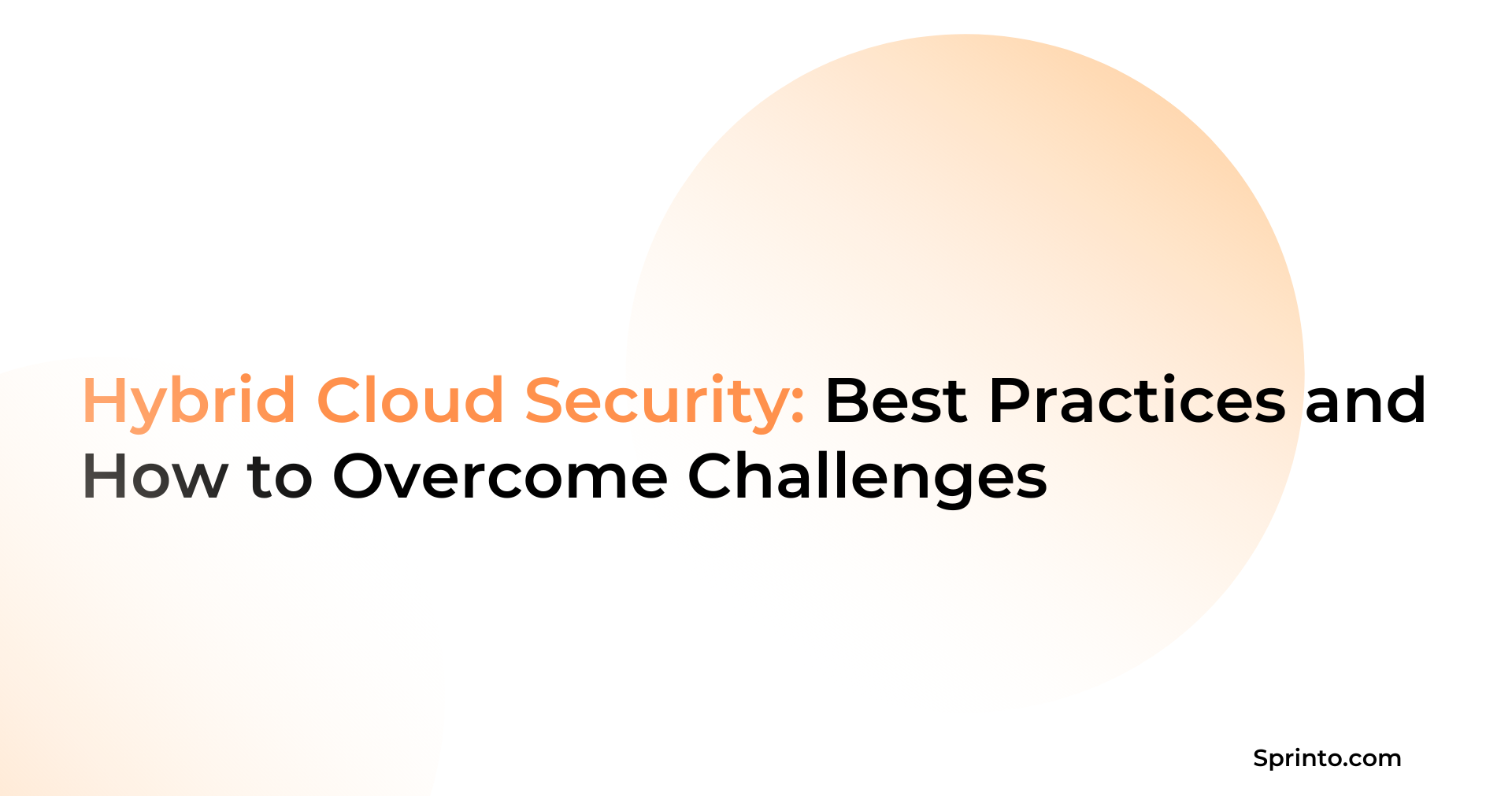 Hybrid Cloud Security: Best Practices and How to Overcome Challenges

Sprinto.com